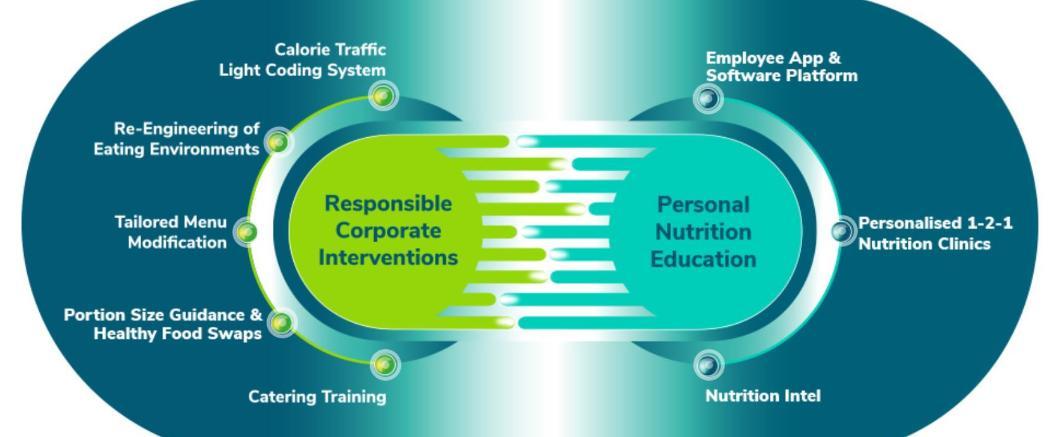 Calorie Traffic Light Coding System

Re-Engineering of Eating Environments

Tailored Menu Modification

Portion Size Guidance & Healthy Food Swaps

Catering Training

Responsible Corporate Interventions

Personal Nutrition Education

Employee App & Software Platform

Personalised 1-2-1 Nutrition Clinics

Nutrition Intel